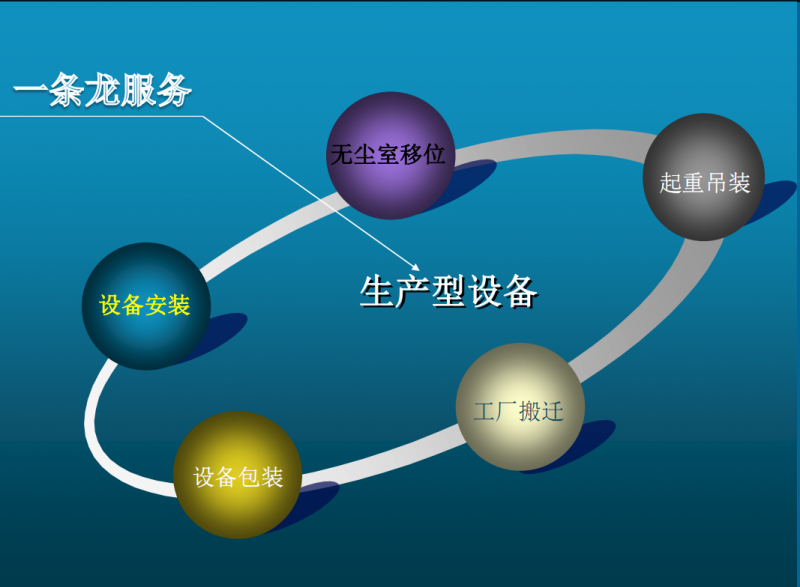 一条龙服务

无尘室移位

起重吊装

设备安装

生产型设备

工厂搬迁

设备包装